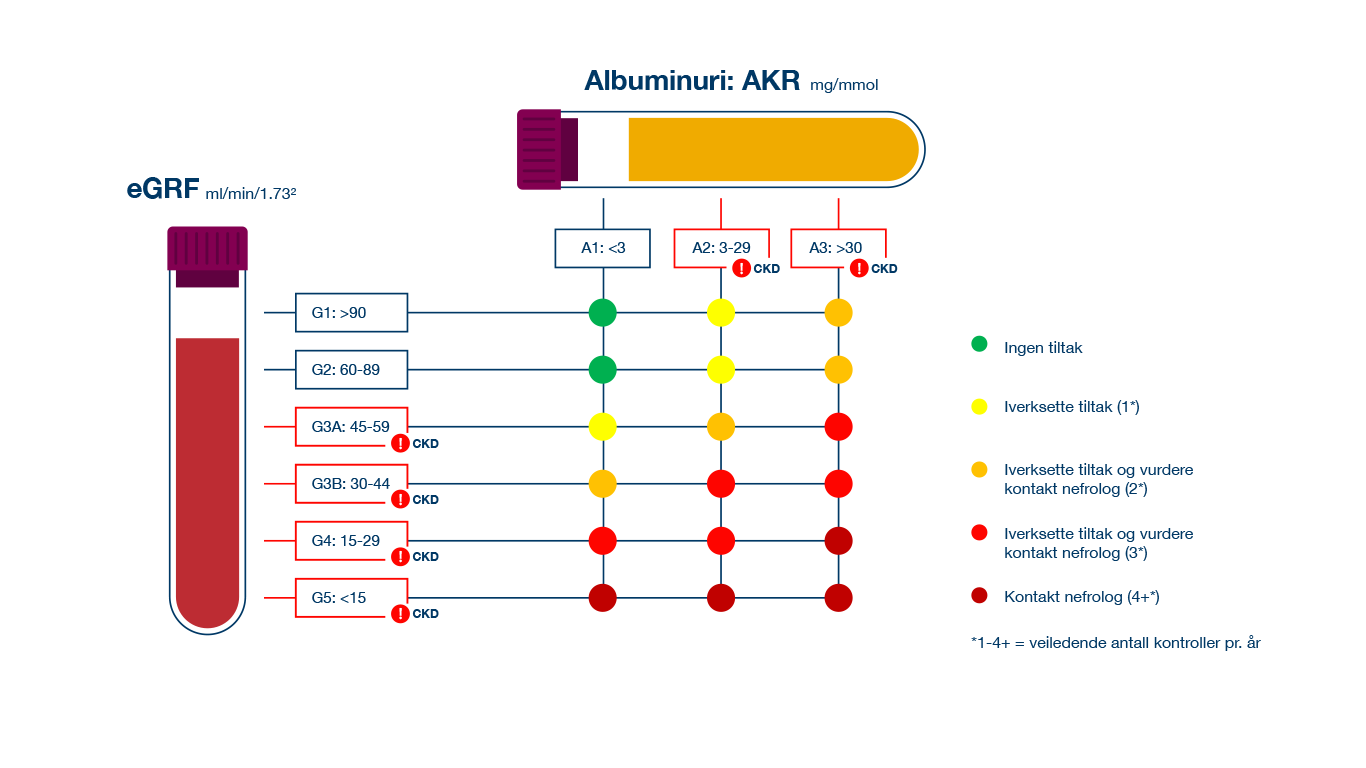 Albuminuri: AKR mg/mmol

eGRF ml/min/1.73²

A1: <3

A2: 3-29
! CKD

A3: >30
! CKD

G1: >90

G2: 60-89

G3A: 45-59
! CKD

G3B: 30-44
! CKD

G4: 15-29
! CKD

G5: <15
! CKD

Ingen tiltak

Iverksette tiltak (1*)

Iverksette tiltak og vurdere kontakt nefrolog (2*)

Iverksette tiltak og vurdere kontakt nefrolog (3*)

Kontakt nefrolog (4+*)

*1-4+ = veiledende antall kontroller pr. år